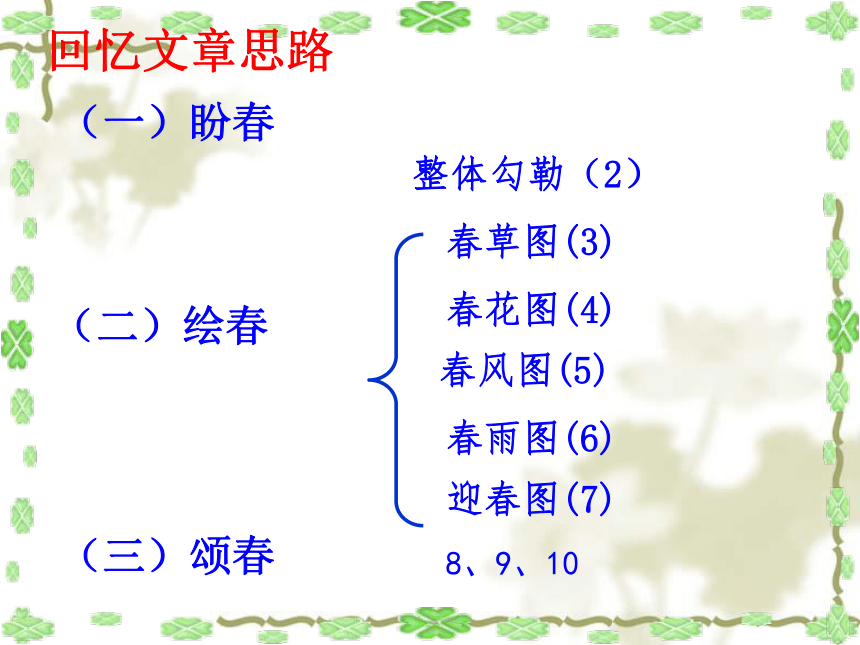 回忆文章思路

（一）盼春

整体勾勒（2）

（二）绘春

春草图(3)

春花图(4)

春风图(5)

春雨图(6)

迎春图(7)

（三）颂春

8、9、10